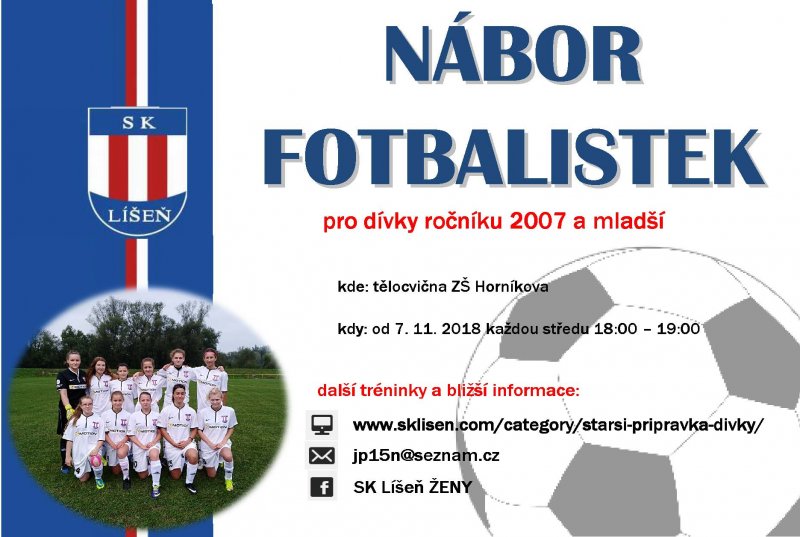 SK
LÍŠEŇ

NÁBOR FOTBALISTEK

pro dívky ročníku 2007 a mladší

kde: tělocvična ZŠ Horníkova

kdy: od 7. 11. 2018 každou středu 18:00 – 19:00

další tréninky a bližší informace:

www.sklisen.com/category/starsi-pripravka-divky/

jp15n@seznam.cz

SK Líšeň ŽENY